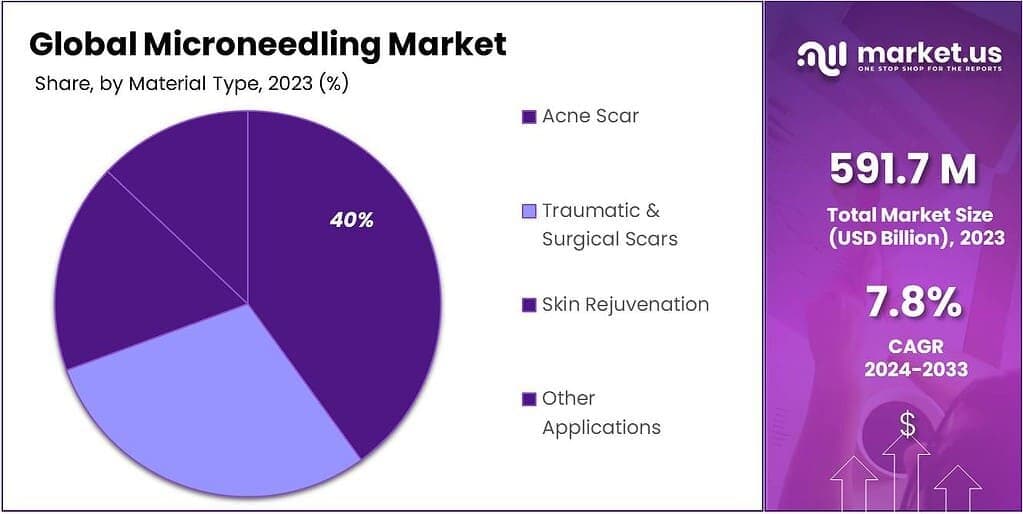 Global Microneedling Market

Share, by Material Type, 2023 (%)

40%

Acne Scar

Traumatic & Surgical Scars

Skin Rejuvenation

Other Applications

market.us
ONE STOP SHOP FOR THE REPORTS

591.7 M

Total Market Size (USD Billion), 2023

7.8%

CAGR 2024-2033

$